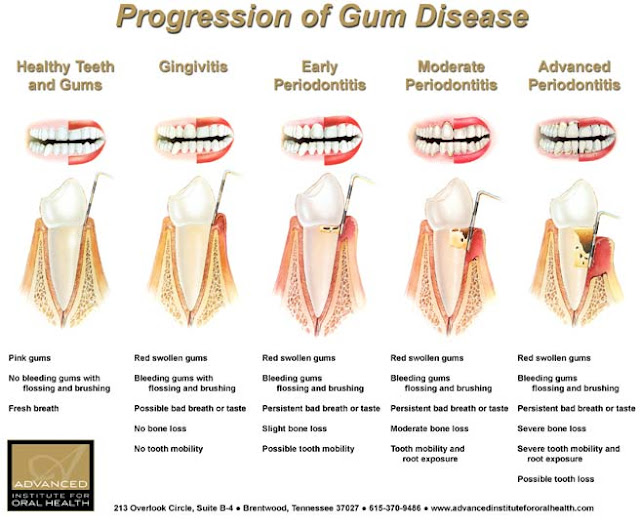 Progression of Gum Disease

Healthy Teeth and Gums

Pink gums

No bleeding gums with flossing and brushing

Fresh breath

Gingivitis

Red swollen gums

Bleeding gums with flossing and brushing

Possible bad breath or taste

No bone loss

No tooth mobility

Early Periodontitis

Red swollen gums

Bleeding gums flossing and brushing

Persistent bad breath or taste

Slight bone loss

Possible tooth mobility

Moderate Periodontitis

Red swollen gums

Bleeding gums flossing and brushing

Persistent bad breath or taste

Moderate bone loss

Tooth mobility and root exposure

Advanced Periodontitis

Red swollen gums

Bleeding gums flossing and brushing

Persistent bad breath or taste

Severe bone loss

Severe tooth mobility and root exposure

Possible tooth loss

ADVANCED INSTITUTE FOR ORAL HEALTH

213 Overlook Circle, Suite B-4 • Brentwood, Tennessee 37027 • 615-370-9486 • www.advancedinstitutefororalhealth.com